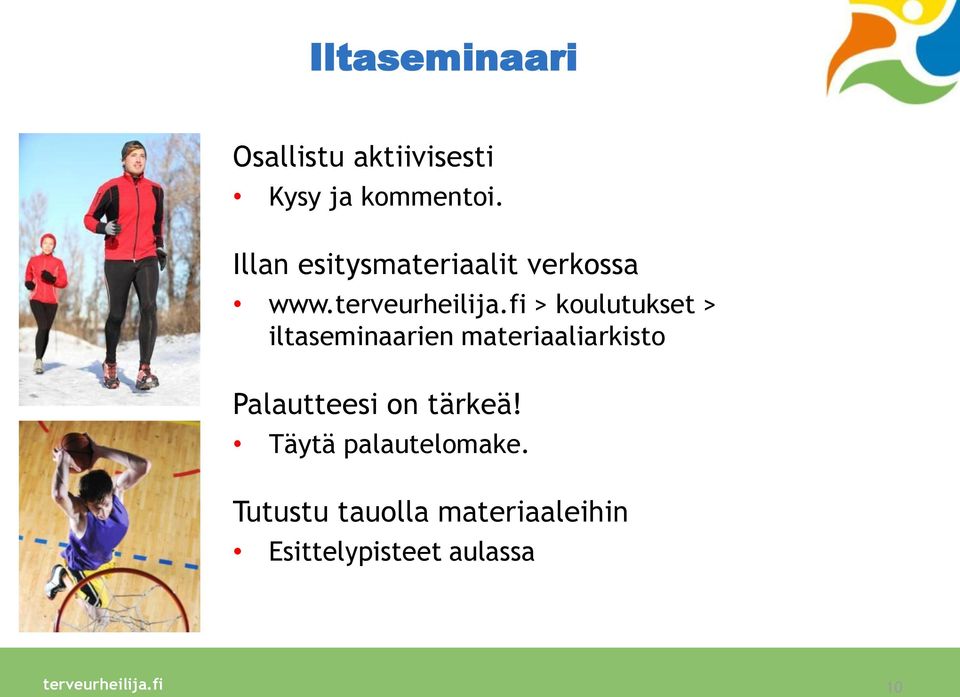 Iltaseminaari

Osallistu aktiivisesti
• Kysy ja kommentoi.

Illan esitysmateriaalit verkossa
• www.terveurheilija.fi > koulutukset > iltaseminaarien materiaaliarkisto

Palautteesi on tärkeä!
• Täytä palautelomake.

Tutustu tauolla materiaaleihin
• Esittelypisteet aulassa

terveurheilija.fi

10